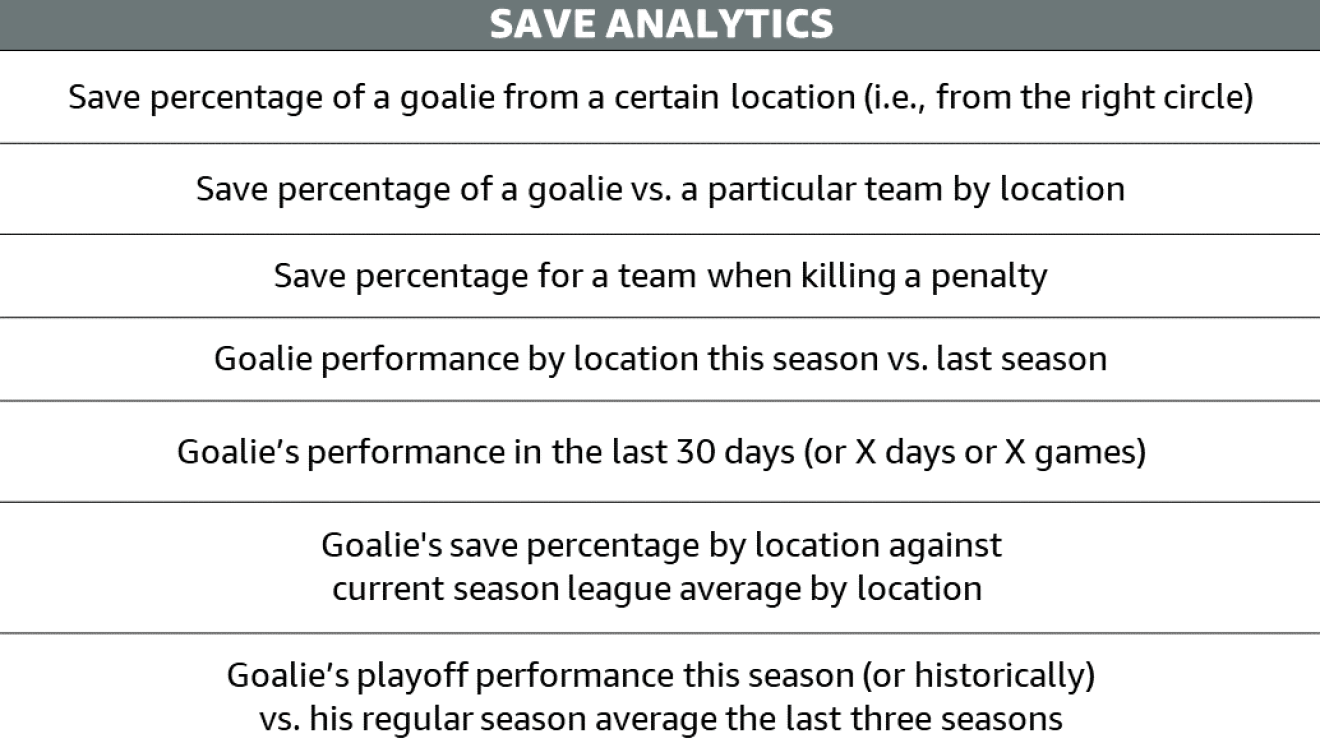 | SAVE ANALYTICS |
|---|
| Save percentage of a goalie from a certain location (i.e., from the right circle) |
| Save percentage of a goalie vs. a particular team by location |
| Save percentage for a team when killing a penalty |
| Goalie performance by location this season vs. last season |
| Goalie’s performance in the last 30 days (or X days or X games) |
| Goalie's save percentage by location against current season league average by location |
| Goalie’s playoff performance this season (or historically) vs. his regular season average the last three seasons |